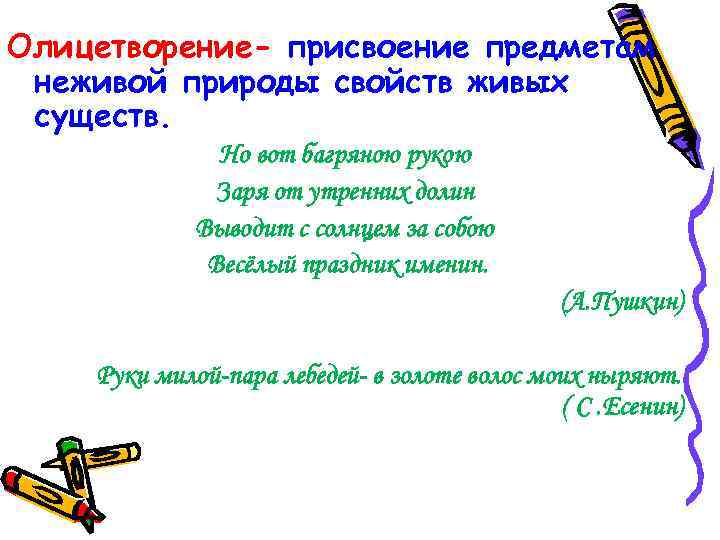 Олицетворение- присвоение предметам неживой природы свойств живых существ.

Но вот багряною рукою
Заря от утренних долин
Выводит с солнцем за собою
Весёлый праздник именин.
(А.Пушкин)

Руки милой-пара лебедей- в золоте волос моих ныряют.
( С.Есенин)